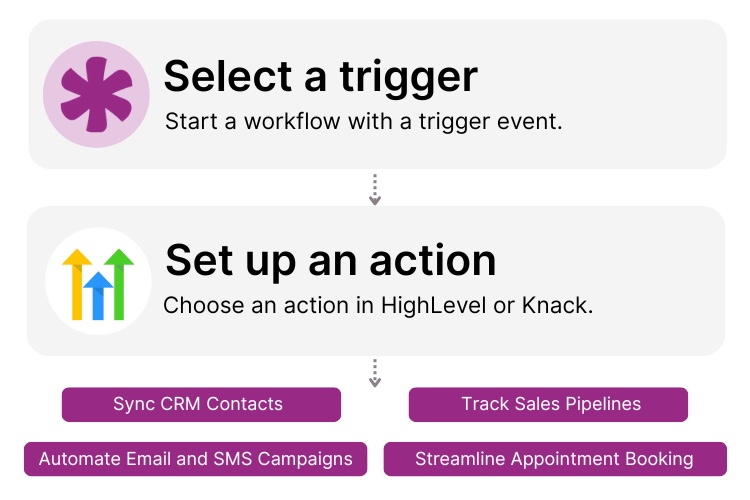 Select a trigger

Start a workflow with a trigger event.

Set up an action

Choose an action in HighLevel or Knack.

Sync CRM Contacts

Track Sales Pipelines

Automate Email and SMS Campaigns

Streamline Appointment Booking